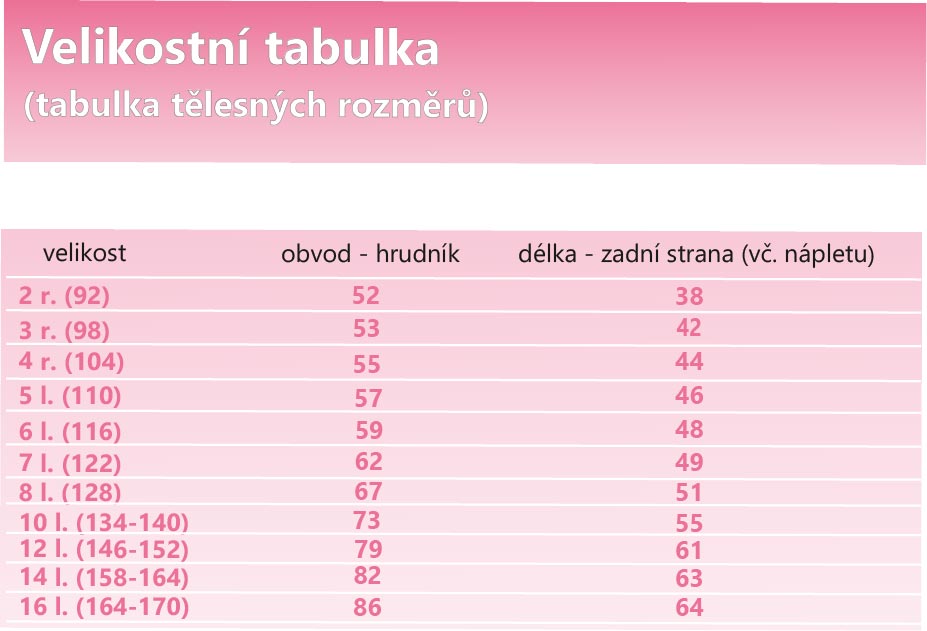 Velikostní tabulka
(tabulka tělesných rozměrů)

| velikost | obvod - hrudník | délka - zadní strana (vč. nápletu) |
|---|---|---|
| 2 r. (92) | 52 | 38 |
| 3 r. (98) | 53 | 42 |
| 4 r. (104) | 55 | 44 |
| 5 l. (110) | 57 | 46 |
| 6 l. (116) | 59 | 48 |
| 7 l. (122) | 62 | 49 |
| 8 l. (128) | 67 | 51 |
| 10 l. (134-140) | 73 | 55 |
| 12 l. (146-152) | 79 | 61 |
| 14 l. (158-164) | 82 | 63 |
| 16 l. (164-170) | 86 | 64 |